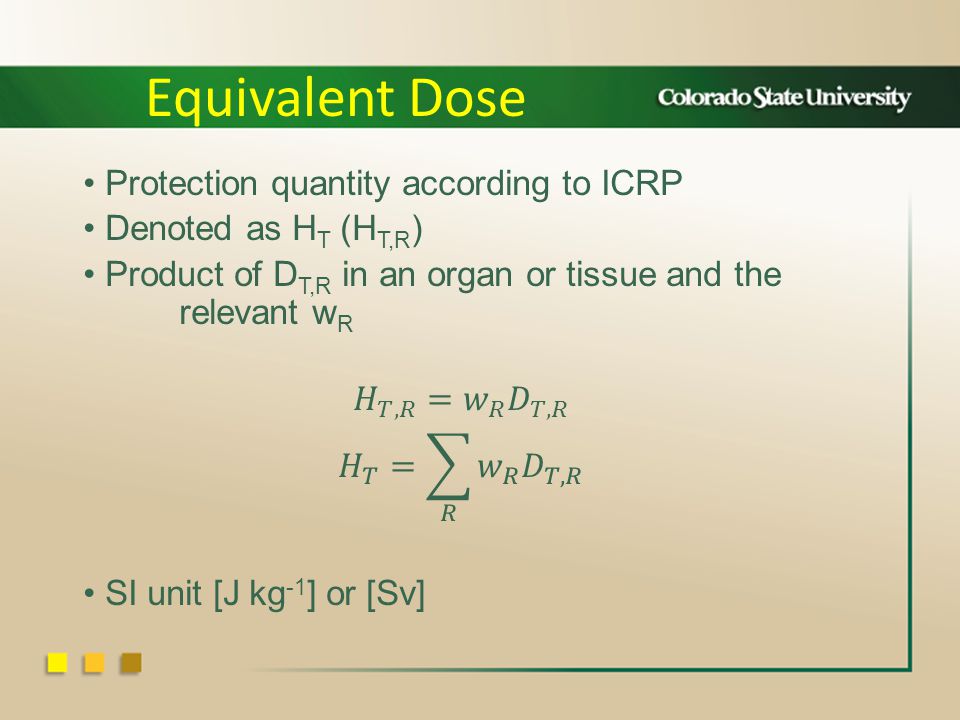 Equivalent Dose

Colorado State University

• Protection quantity according to ICRP
• Denoted as $H_T$ ($H_{T,R}$)
• Product of $D_{T,R}$ in an organ or tissue and the relevant $w_R$

$H_{T,R} = w_R D_{T,R}$

$H_T = \sum_R w_R D_{T,R}$

• SI unit [J $kg^{-1}$] or [Sv]